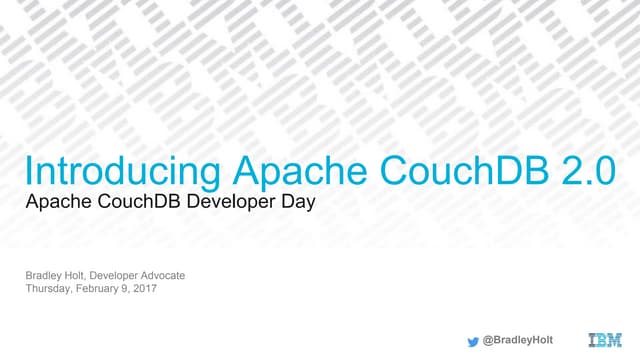 Introducing Apache CouchDB 2.0
Apache CouchDB Developer Day

Bradley Holt, Developer Advocate
Thursday, February 9, 2017

@BradleyHolt

IBM